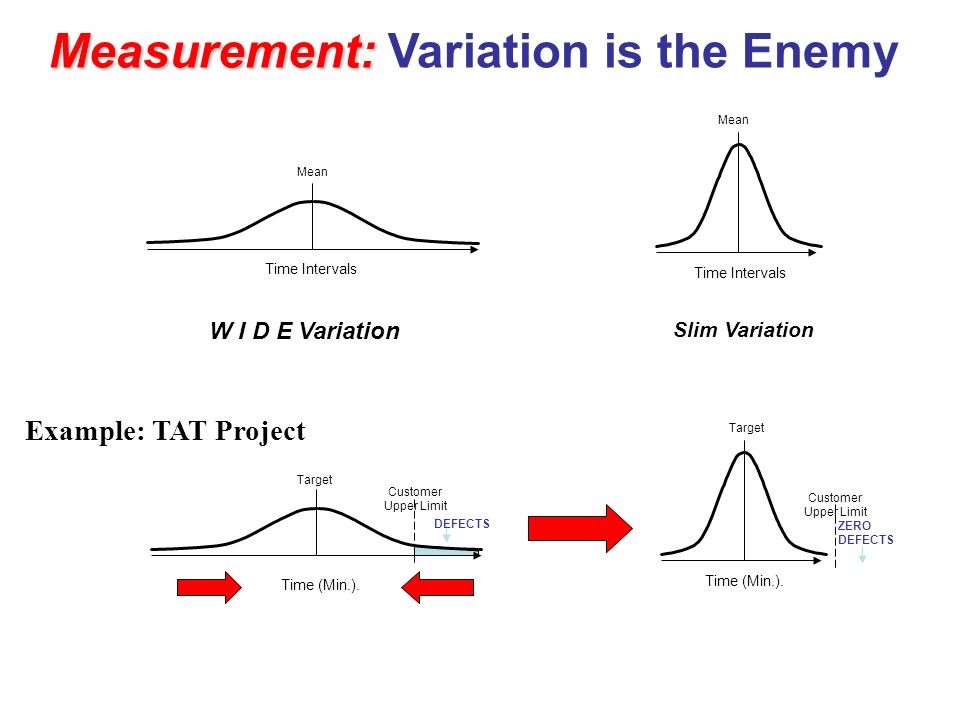 Measurement: Variation is the Enemy

Mean

Time Intervals

W I D E Variation

Mean

Time Intervals

Slim Variation

Example: TAT Project

Target

Customer Upper Limit

DEFECTS

Time (Min.).

Target

Customer Upper Limit

ZERO DEFECTS

Time (Min.).